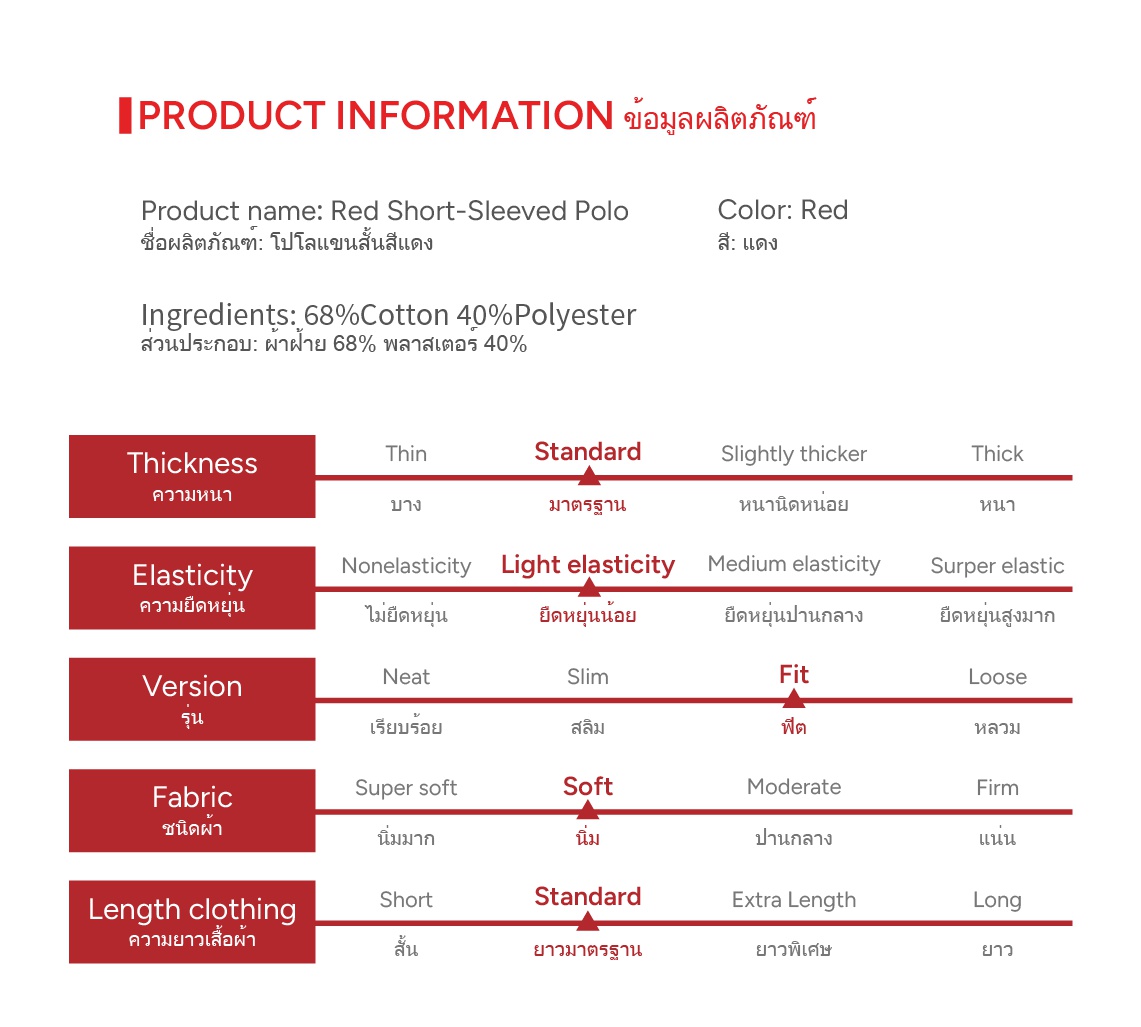 PRODUCT INFORMATION ข้อมูลผลิตภัณฑ์

Product name: Red Short-Sleeved Polo
ชื่อผลิตภัณฑ์: โปโลแขนสั้นสีแดง

Color: Red
สี: แดง

Ingredients: 68%Cotton 40%Polyester
ส่วนประกอบ: ผ้าฝ้าย 68% พลาสเตอร์ 40%

| Thickness ความหนา | Thin บาง | Standard มาตรฐาน | Slightly thicker หนานิดหน่อย | Thick หนา |
|---|---|---|---|---|
| Elasticity ความยืดหยุ่น | Nonelasticity ไม่ยืดหยุ่น | Light elasticity ยืดหยุ่นน้อย | Medium elasticity ยืดหยุ่นปานกลาง | Surper elastic ยืดหยุ่นสูงมาก |
| Version รุ่น | Neat เรียบร้อย | Slim สลิม | Fit ฟิต | Loose หลวม |
| Fabric ชนิดผ้า | Super soft นิ่มมาก | Soft นิ่ม | Moderate ปานกลาง | Firm แน่น |
| Length clothing ความยาวเสื้อผ้า | Short สั้น | Standard ยาวมาตรฐาน | Extra Length ยาวพิเศษ | Long ยาว |